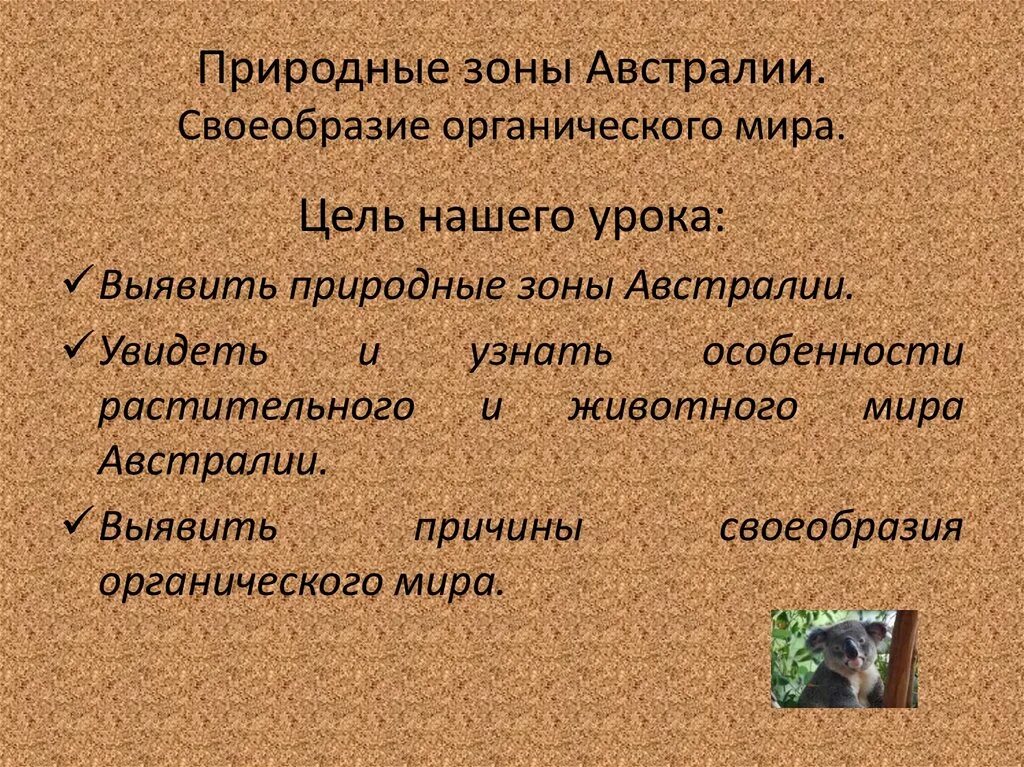 Природные зоны Австралии.
Своеобразие органического мира.

Цель нашего урока:

✓ Выявить природные зоны Австралии.

✓ Увидеть и узнать особенности растительного и животного мира Австралии.

✓ Выявить причины своеобразия органического мира.